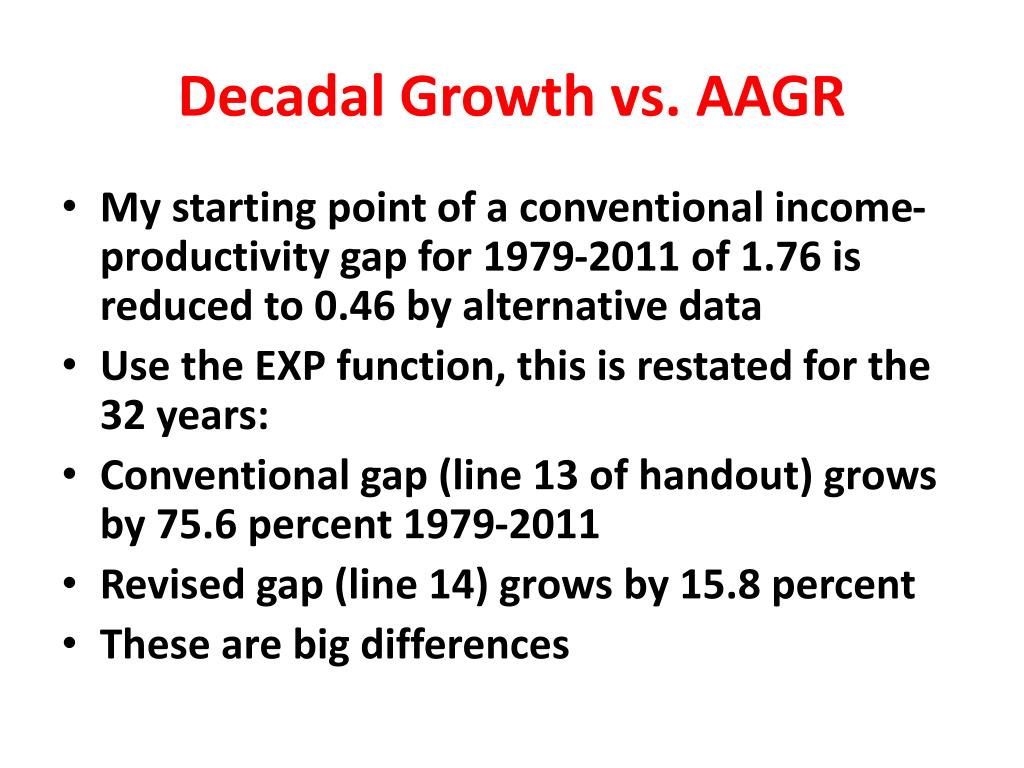 Decadal Growth vs. AAGR

• My starting point of a conventional income-productivity gap for 1979-2011 of 1.76 is reduced to 0.46 by alternative data
• Use the EXP function, this is restated for the 32 years:
• Conventional gap (line 13 of handout) grows by 75.6 percent 1979-2011
• Revised gap (line 14) grows by 15.8 percent
• These are big differences